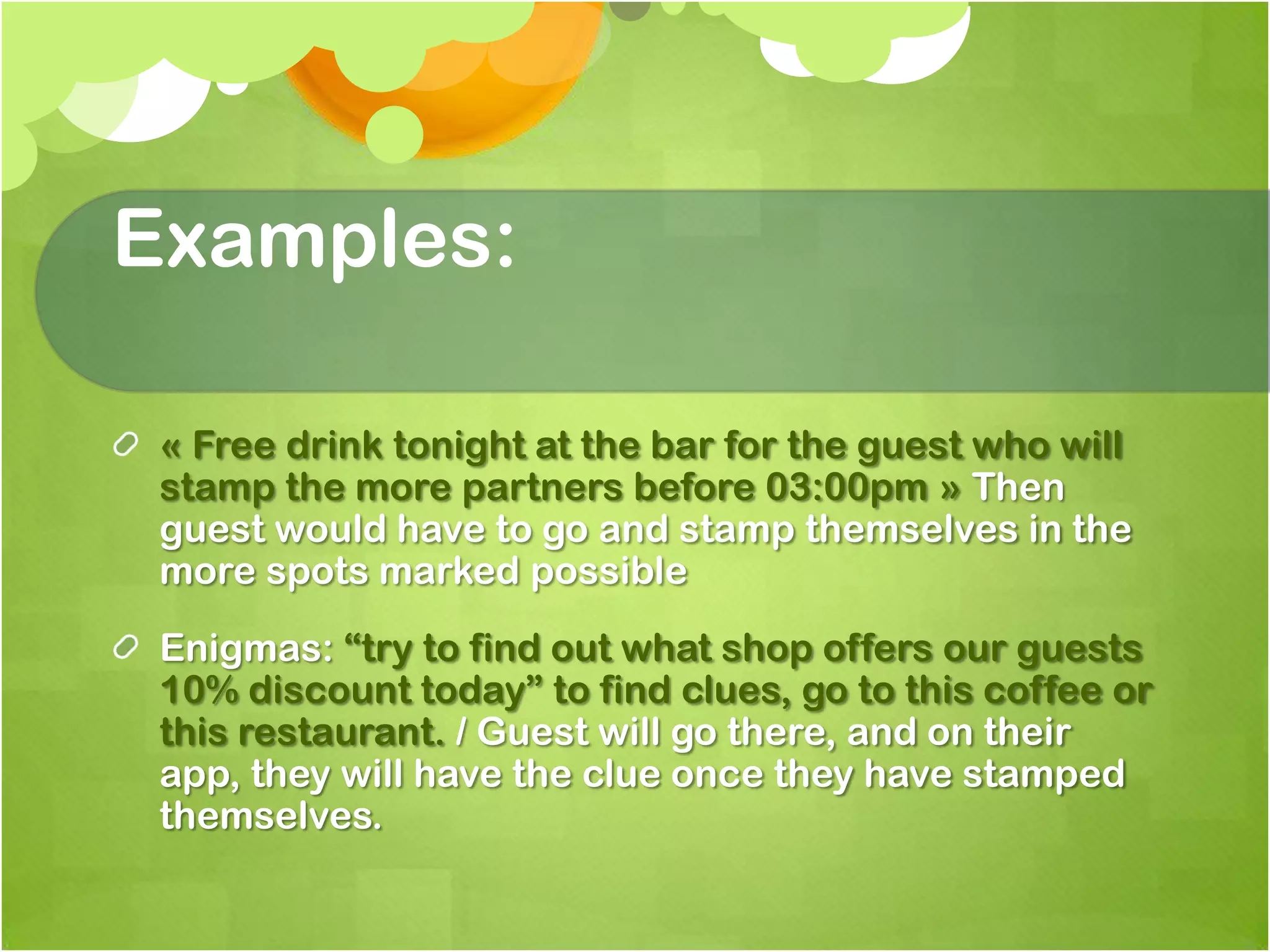 Examples:

« Free drink tonight at the bar for the guest who will stamp the more partners before 03:00pm » Then guest would have to go and stamp themselves in the more spots marked possible

Enigmas: “try to find out what shop offers our guests 10% discount today” to find clues, go to this coffee or this restaurant. / Guest will go there, and on their app, they will have the clue once they have stamped themselves.